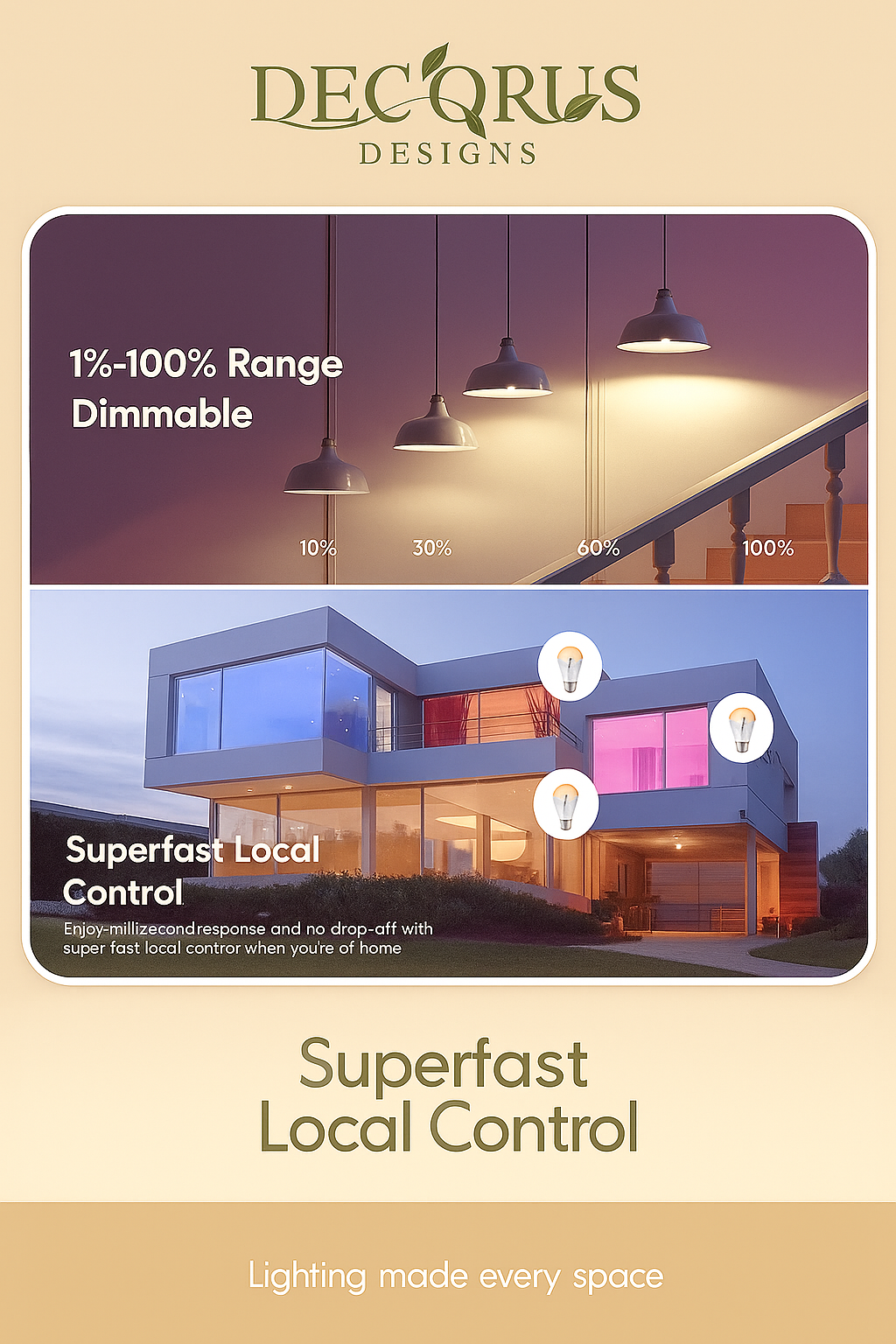 DECORUS
DESIGNS

1%-100% Range Dimmable

10%
30%
60%
100%

Superfast Local Control

Enjoy-millizecondresponse and no drop-aff with super fast local contror when you're of home

Superfast Local Control

Lighting made every space